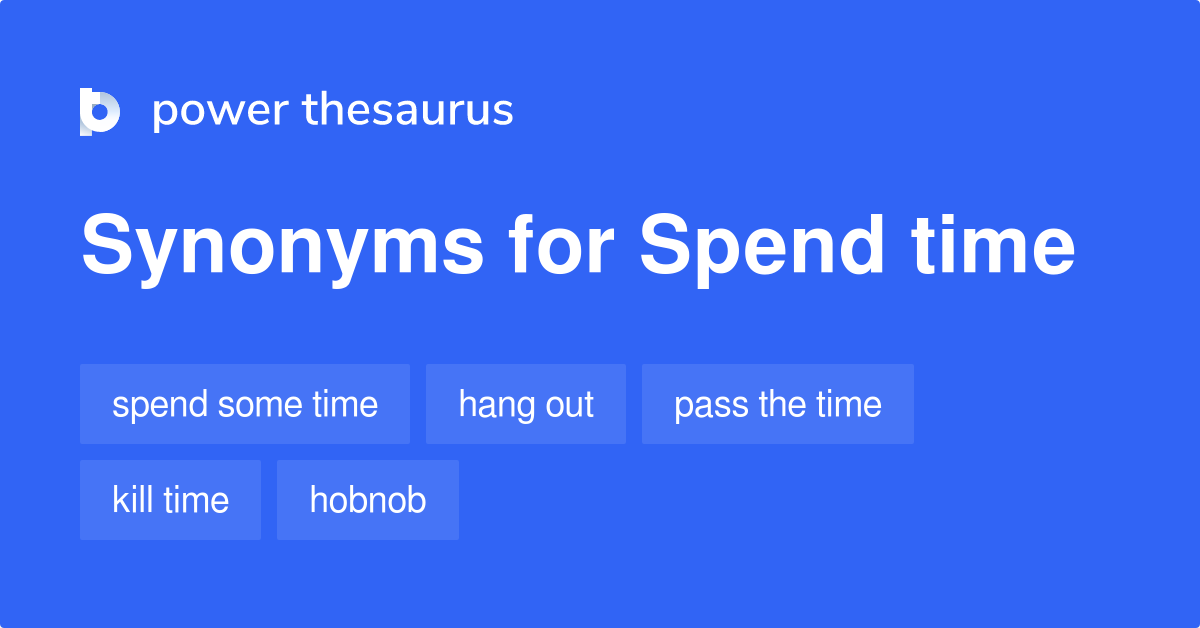 power thesaurus

Synonyms for Spend time

spend some time
hang out
pass the time
kill time
hobnob